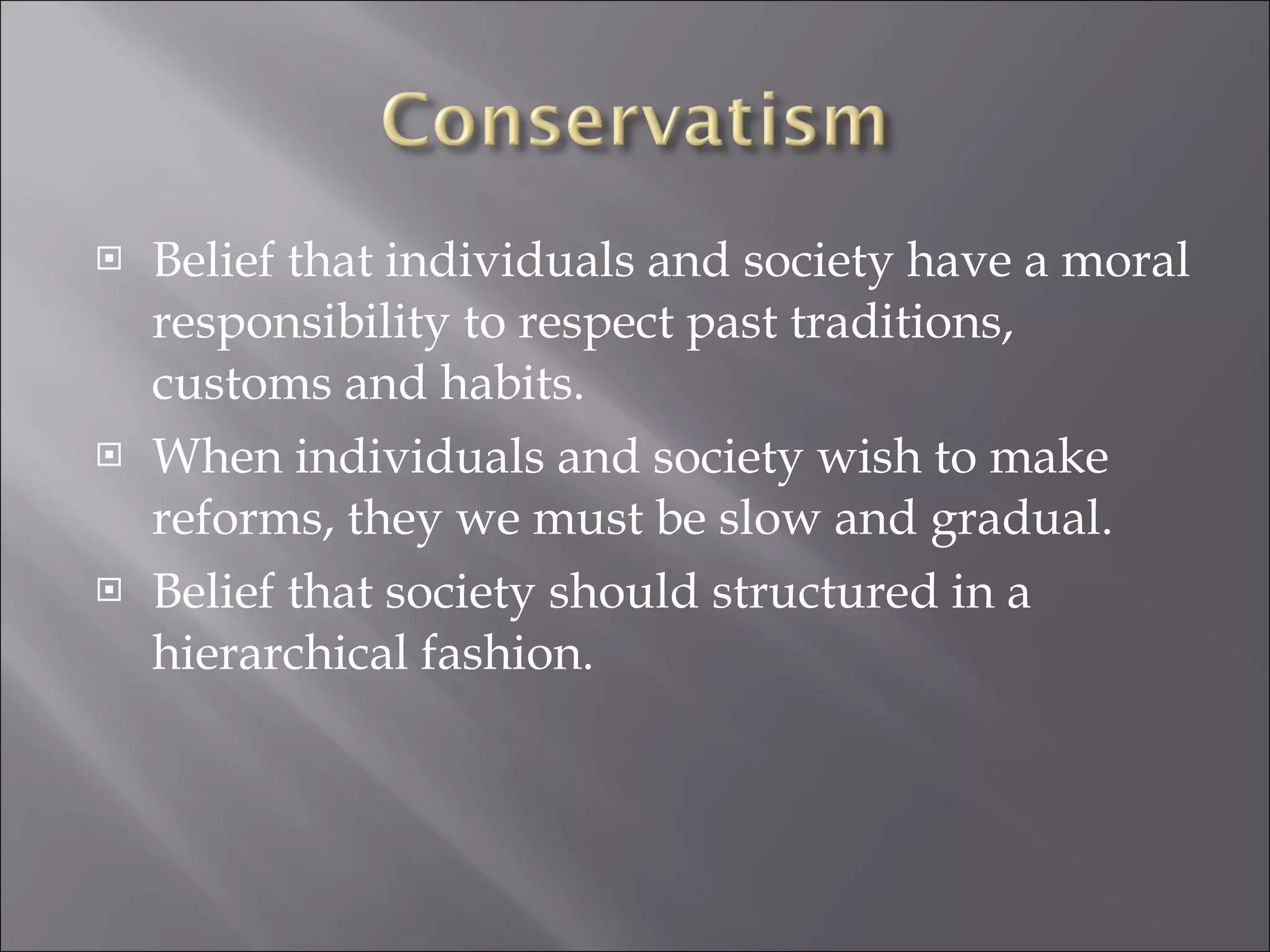 Conservatism

Belief that individuals and society have a moral responsibility to respect past traditions, customs and habits.

When individuals and society wish to make reforms, they we must be slow and gradual.

Belief that society should structured in a hierarchical fashion.